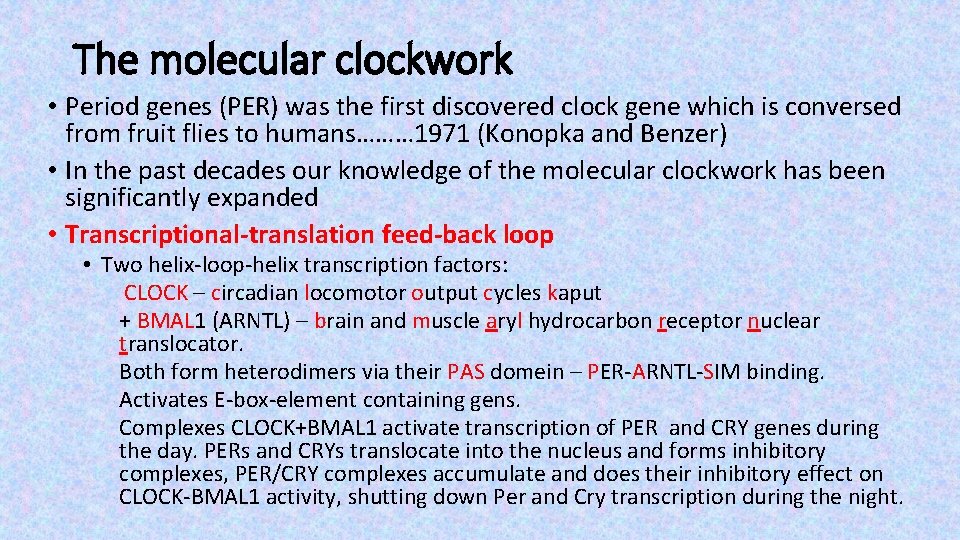 The molecular clockwork

• Period genes (PER) was the first discovered clock gene which is conversed from fruit flies to humans………1971 (Konopka and Benzer)
• In the past decades our knowledge of the molecular clockwork has been significantly expanded
• Transcriptional-translation feed-back loop
  • Two helix-loop-helix transcription factors:
    CLOCK – circadian locomotor output cycles kaput
    + BMAL1 (ARNTL) – brain and muscle aryl hydrocarbon receptor nuclear translocator.
    Both form heterodimers via their PAS domein – PER-ARNTL-SIM binding.
    Activates E-box-element containing gens.
    Complexes CLOCK+BMAL1 activate transcription of PER and CRY genes during the day. PERs and CRYs translocate into the nucleus and forms inhibitory complexes, PER/CRY complexes accumulate and does their inhibitory effect on CLOCK-BMAL1 activity, shutting down Per and Cry transcription during the night.